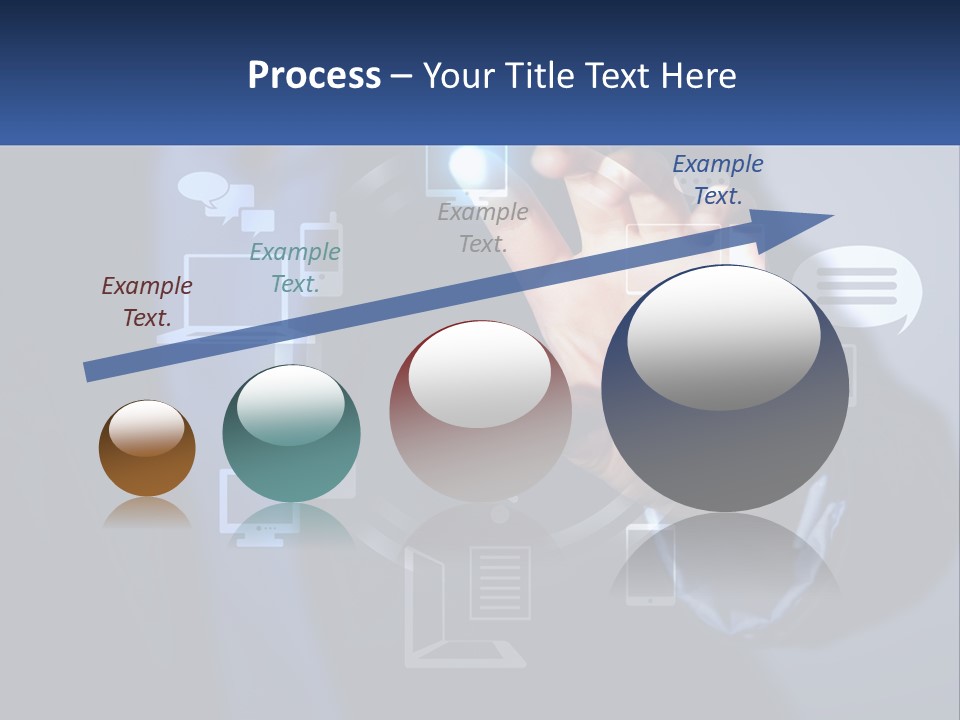 Process – Your Title Text Here

Example Text.

Example Text.

Example Text.

Example Text.